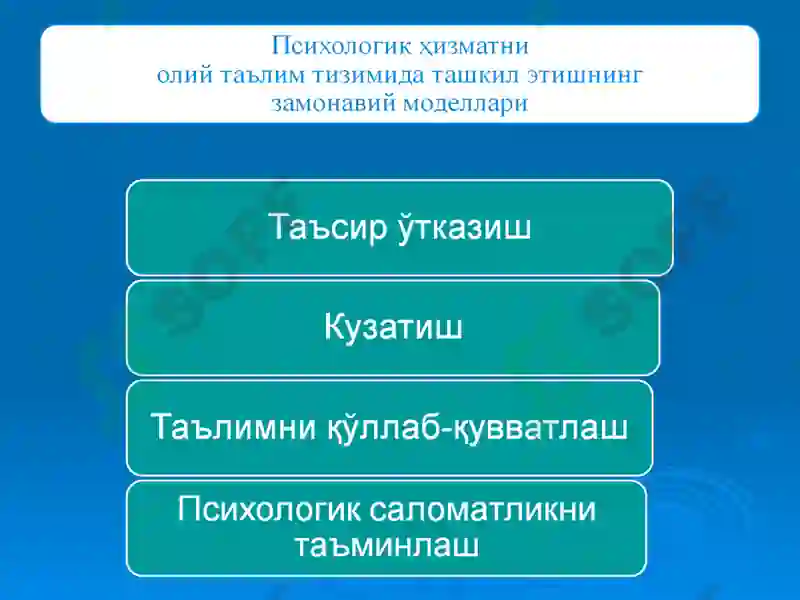 Психологик ҳизматни олий таълим тизимида ташкил этишнинг замонавий моделлари

Таъсир ўтказиш

Кузатиш

Таълимни қўллаб-қувватлаш

Психологик саломатликни таъминлаш